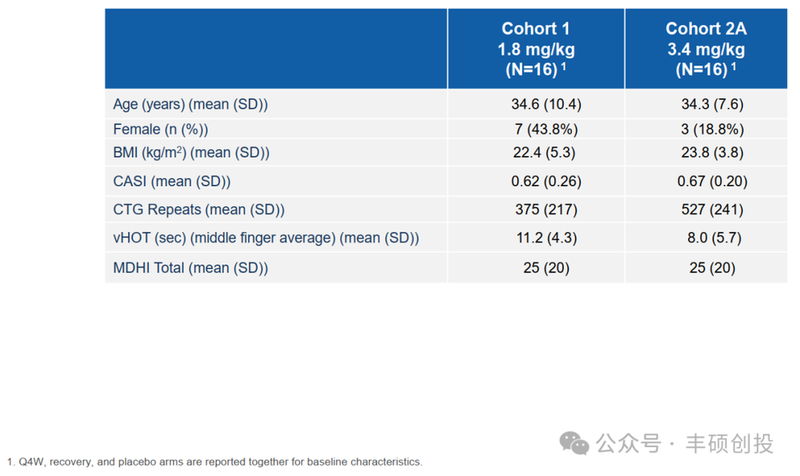 | | Cohort 1 1.8 mg/kg (N=16) $^1$ | Cohort 2A 3.4 mg/kg (N=16) $^1$ |
|---|---|---|
| Age (years) (mean (SD)) | 34.6 (10.4) | 34.3 (7.6) |
| Female (n (%)) | 7 (43.8%) | 3 (18.8%) |
| BMI (kg/m$^2$) (mean (SD)) | 22.4 (5.3) | 23.8 (3.8) |
| CASI (mean (SD)) | 0.62 (0.26) | 0.67 (0.20) |
| CTG Repeats (mean (SD)) | 375 (217) | 527 (241) |
| vHOT (sec) (middle finger average) (mean (SD)) | 11.2 (4.3) | 8.0 (5.7) |
| MDHI Total (mean (SD)) | 25 (20) | 25 (20) |

公众号 · 丰硕创投

1. Q4W, recovery, and placebo arms are reported together for baseline characteristics.